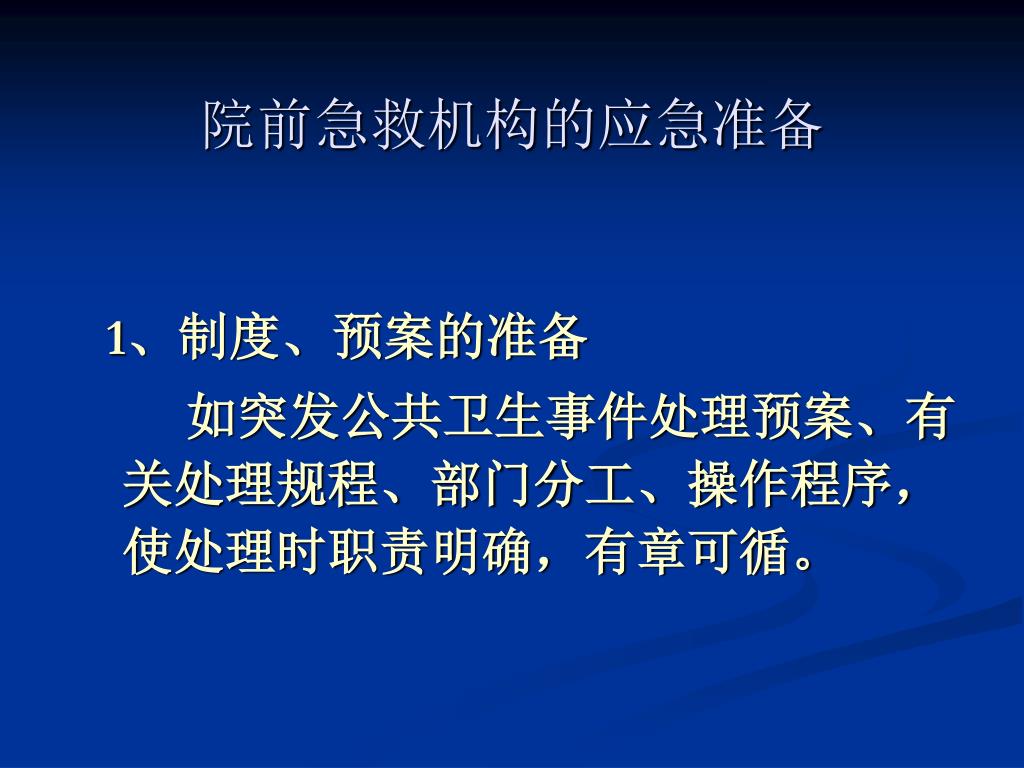 院前急救机构的应急准备

1、制度、预案的准备

如突发公共卫生事件处理预案、有关处理规程、部门分工、操作程序，使处理时职责明确，有章可循。